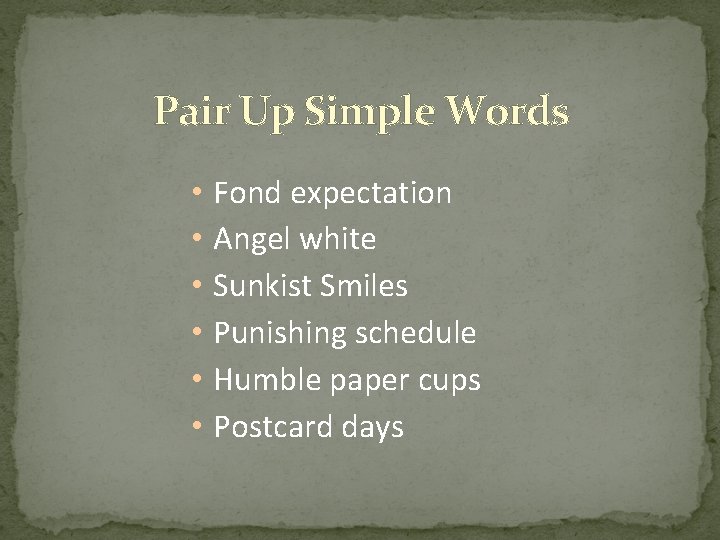 Pair Up Simple Words

• Fond expectation
• Angel white
• Sunkist Smiles
• Punishing schedule
• Humble paper cups
• Postcard days